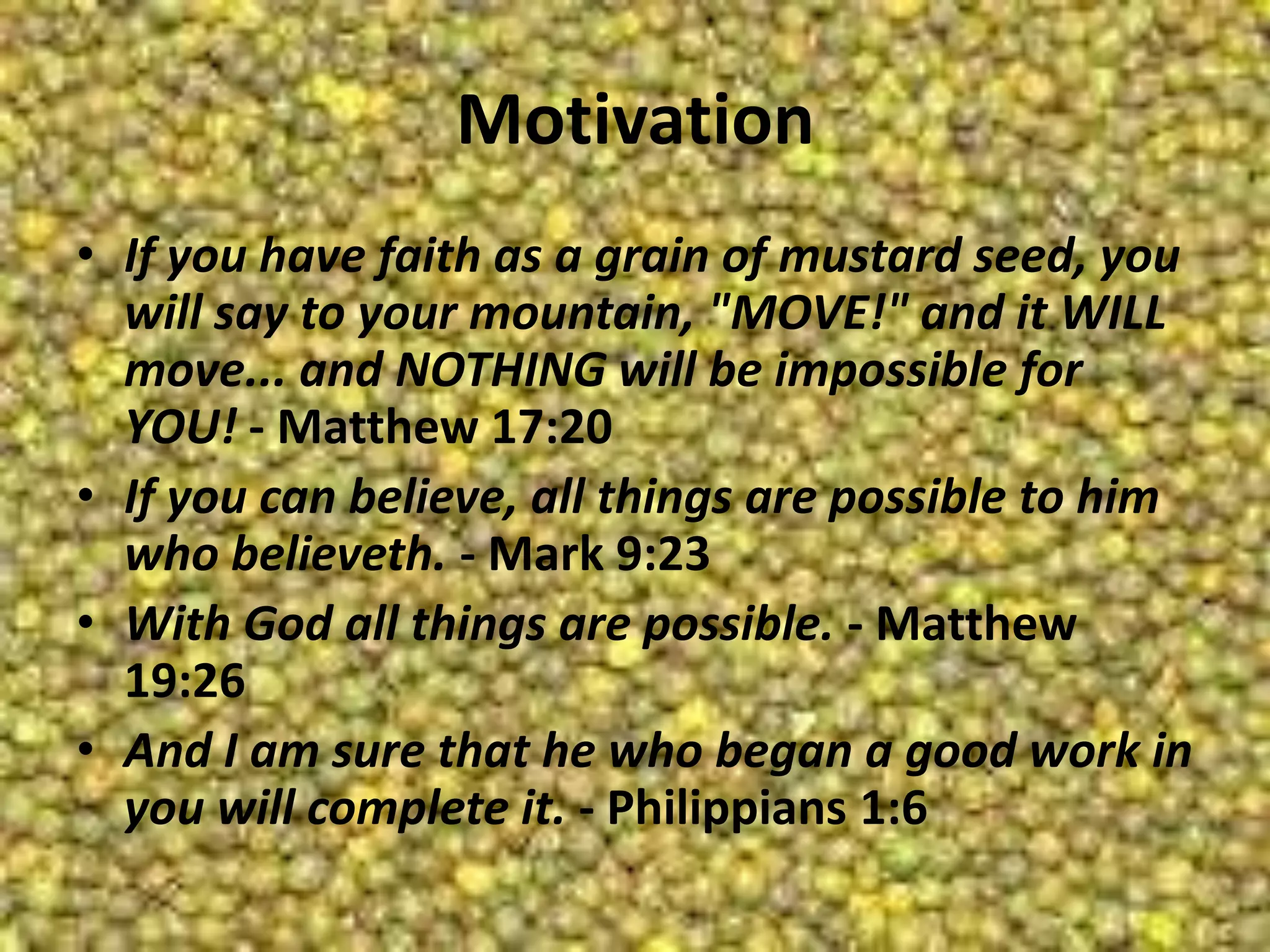 Motivation

• If you have faith as a grain of mustard seed, you will say to your mountain, "MOVE!" and it WILL move... and NOTHING will be impossible for YOU! - Matthew 17:20

• If you can believe, all things are possible to him who believeth. - Mark 9:23

• With God all things are possible. - Matthew 19:26

• And I am sure that he who began a good work in you will complete it. - Philippians 1:6